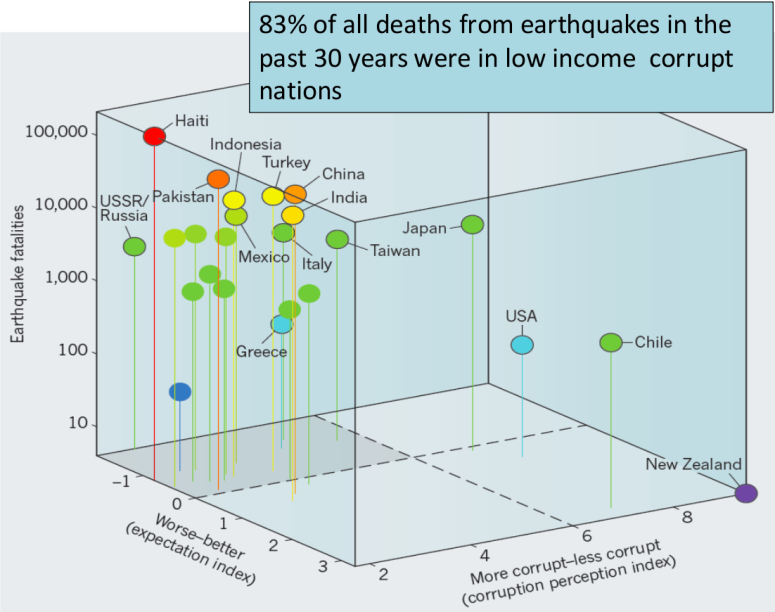 83% of all deaths from earthquakes in the past 30 years were in low income corrupt nations

Earthquake fatalities

100,000
10,000
1,000
100
10

Haiti
Indonesia
Turkey
China
Pakistan
India
USSR/ Russia
Mexico
Italy
Taiwan
Japan
Greece
USA
Chile
New Zealand

−1
0
1
2
3
Worse–better (expectation index)

2
4
6
8
More corrupt–less corrupt (corruption perception index)